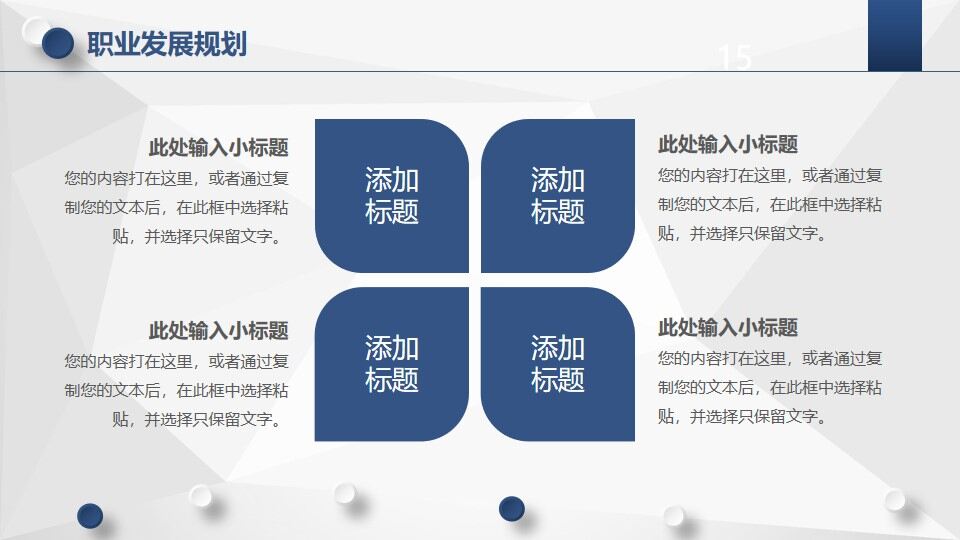 职业发展规划

15

此处输入小标题
您的内容打在这里，或者通过复制您的文本后，在此框中选择粘贴，并选择只保留文字。

添加标题

添加标题

此处输入小标题
您的内容打在这里，或者通过复制您的文本后，在此框中选择粘贴，并选择只保留文字。

此处输入小标题
您的内容打在这里，或者通过复制您的文本后，在此框中选择粘贴，并选择只保留文字。

添加标题

添加标题

此处输入小标题
您的内容打在这里，或者通过复制您的文本后，在此框中选择粘贴，并选择只保留文字。